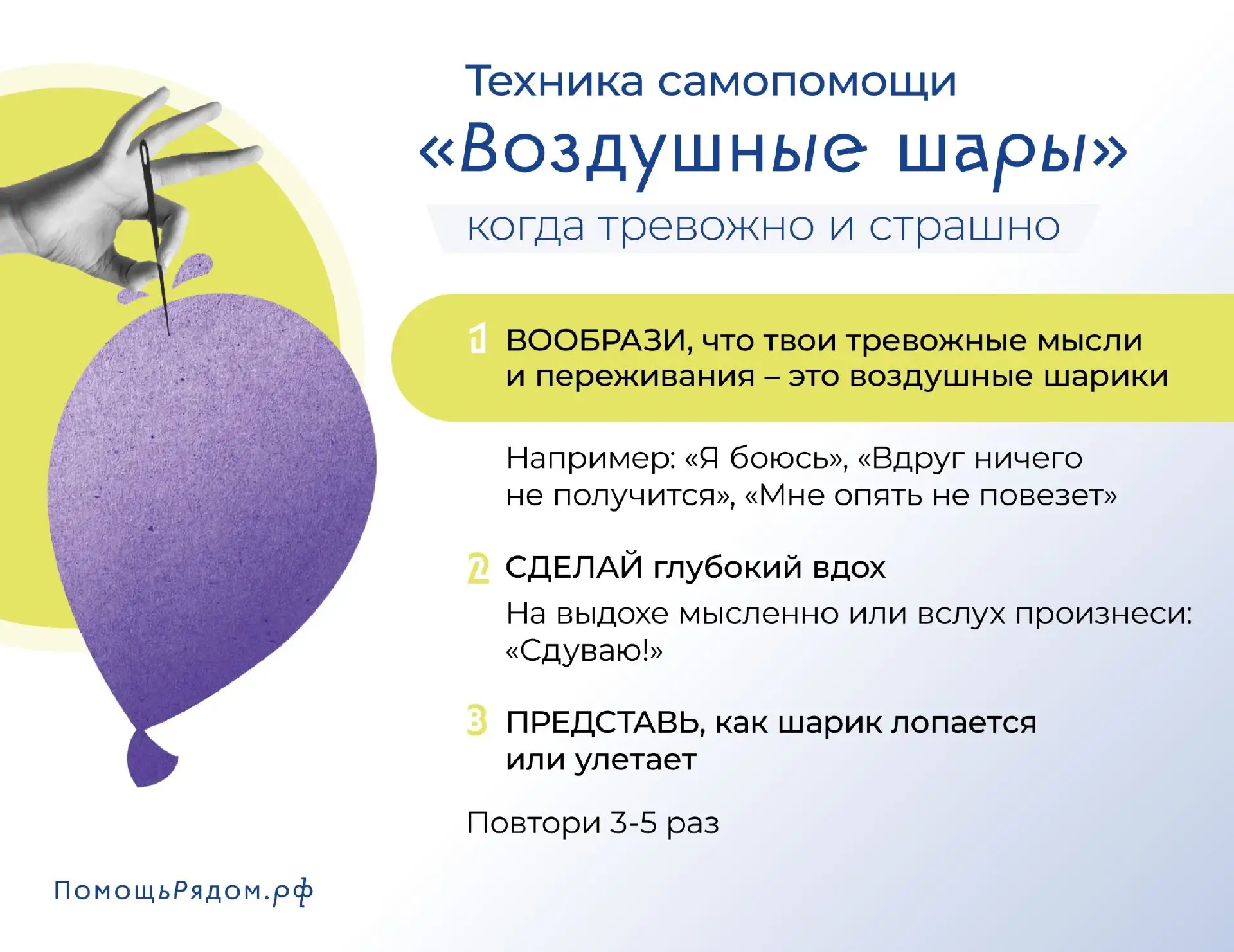 Техника самопомощи
«Воздушные шары»
когда тревожно и страшно

1 ВООБРАЗИ, что твои тревожные мысли и переживания – это воздушные шарики

Например: «Я боюсь», «Вдруг ничего не получится», «Мне опять не повезет»

2 СДЕЛАЙ глубокий вдох

На выдохе мысленно или вслух произнеси: «Сдуваю!»

3 ПРЕДСТАВЬ, как шарик лопается или улетает

Повтори 3-5 раз

ПомощьРядом.рф